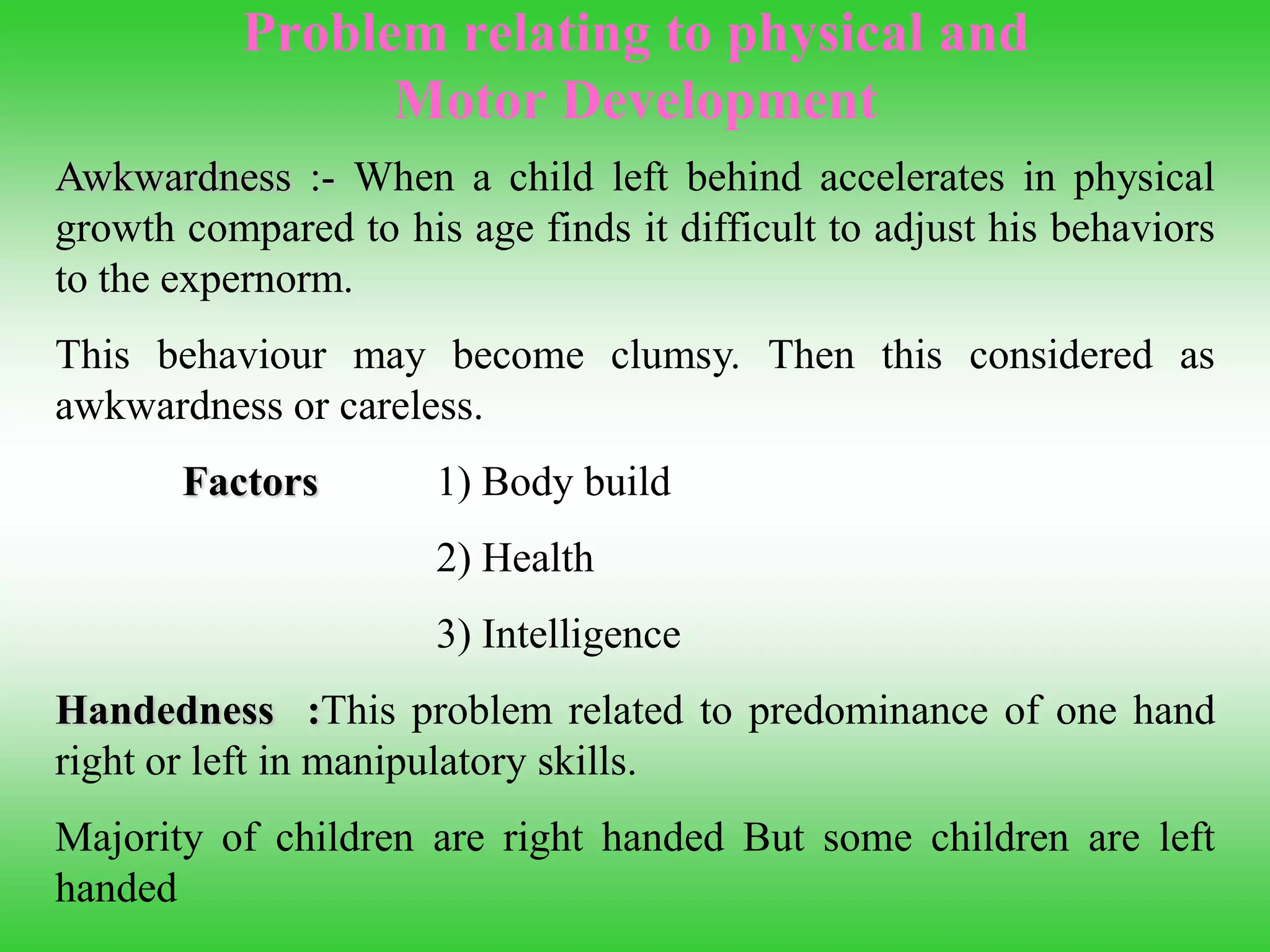 Problem relating to physical and Motor Development

Awkwardness :- When a child left behind accelerates in physical growth compared to his age finds it difficult to adjust his behaviors to the expernorm.

This behaviour may become clumsy. Then this considered as awkwardness or careless.

Factors 1) Body build

2) Health

3) Intelligence

Handedness :This problem related to predominance of one hand right or left in manipulatory skills.

Majority of children are right handed But some children are left handed